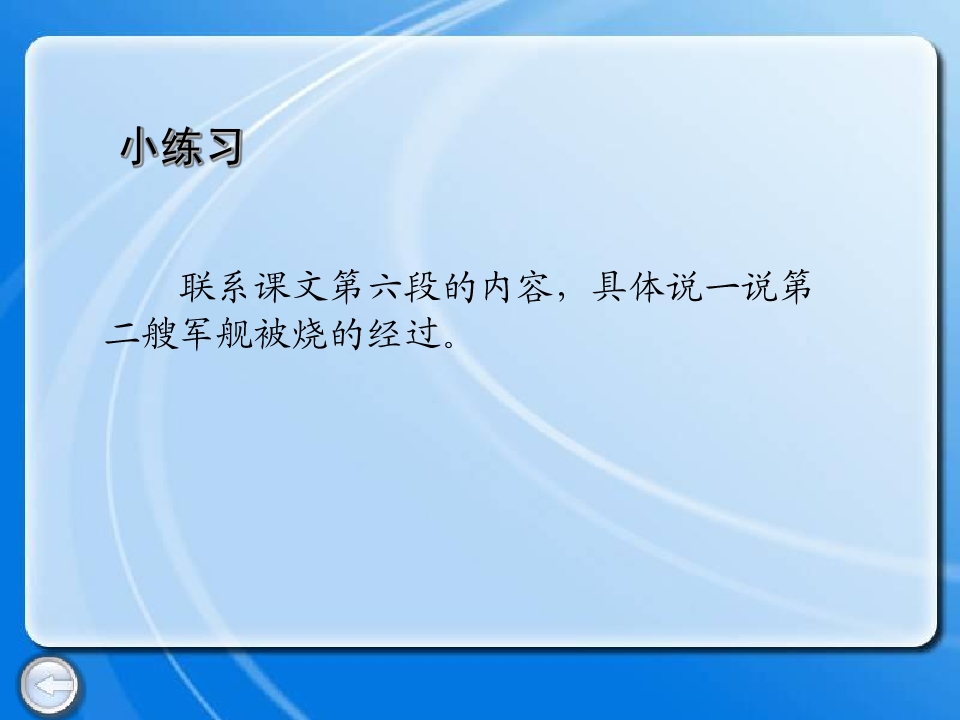 小练习

联系课文第六段的内容，具体说一说第二艘军舰被烧的经过。